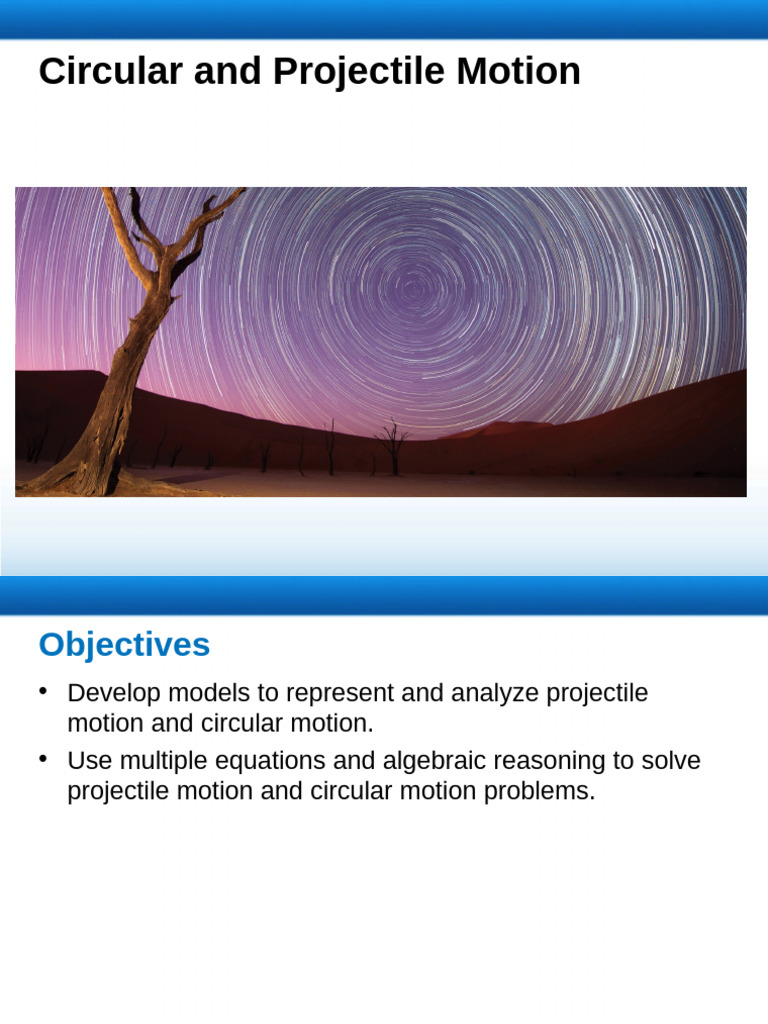 Circular and Projectile Motion

Objectives

• Develop models to represent and analyze projectile motion and circular motion.

• Use multiple equations and algebraic reasoning to solve projectile motion and circular motion problems.